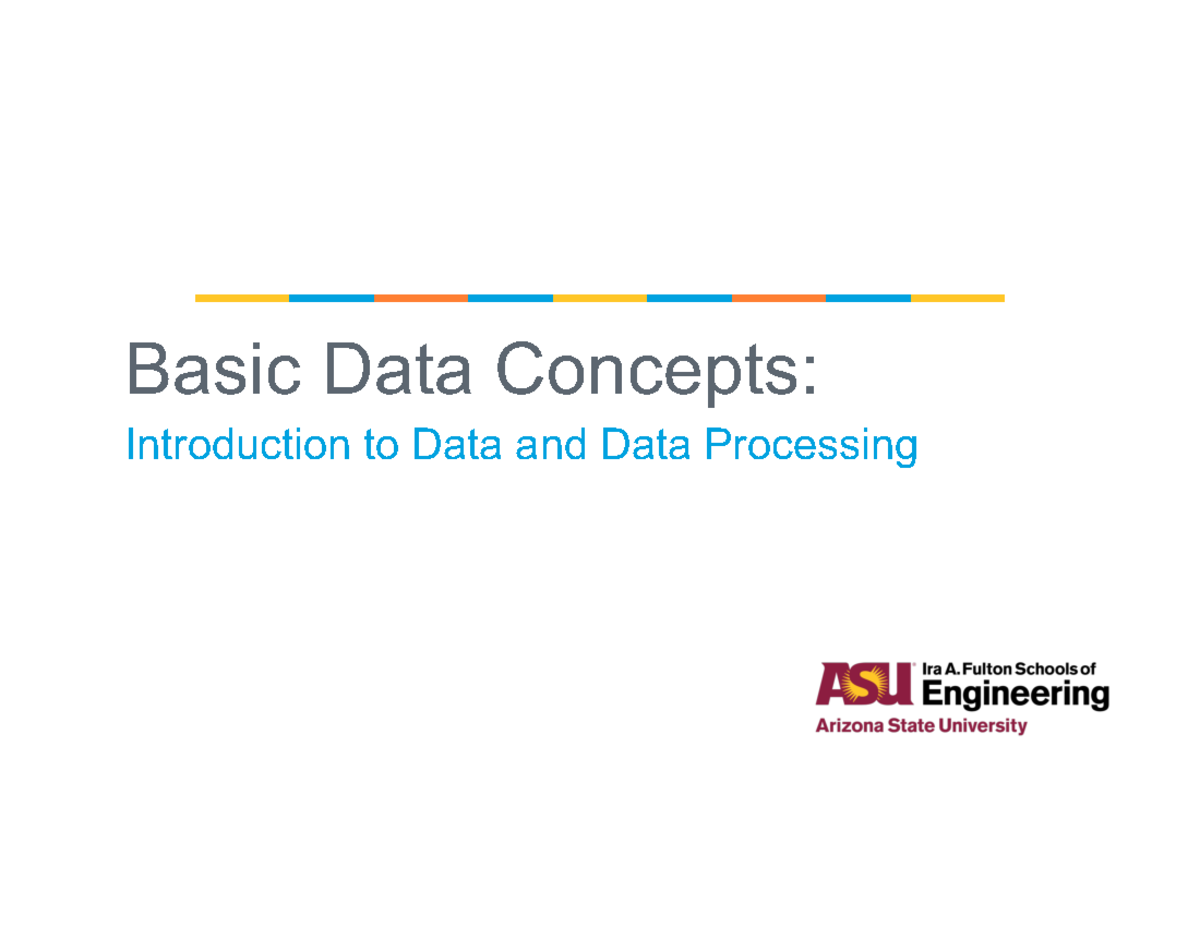 Basic Data Concepts:

Introduction to Data and Data Processing

ASU Ira A. Fulton Schools of Engineering
Arizona State University